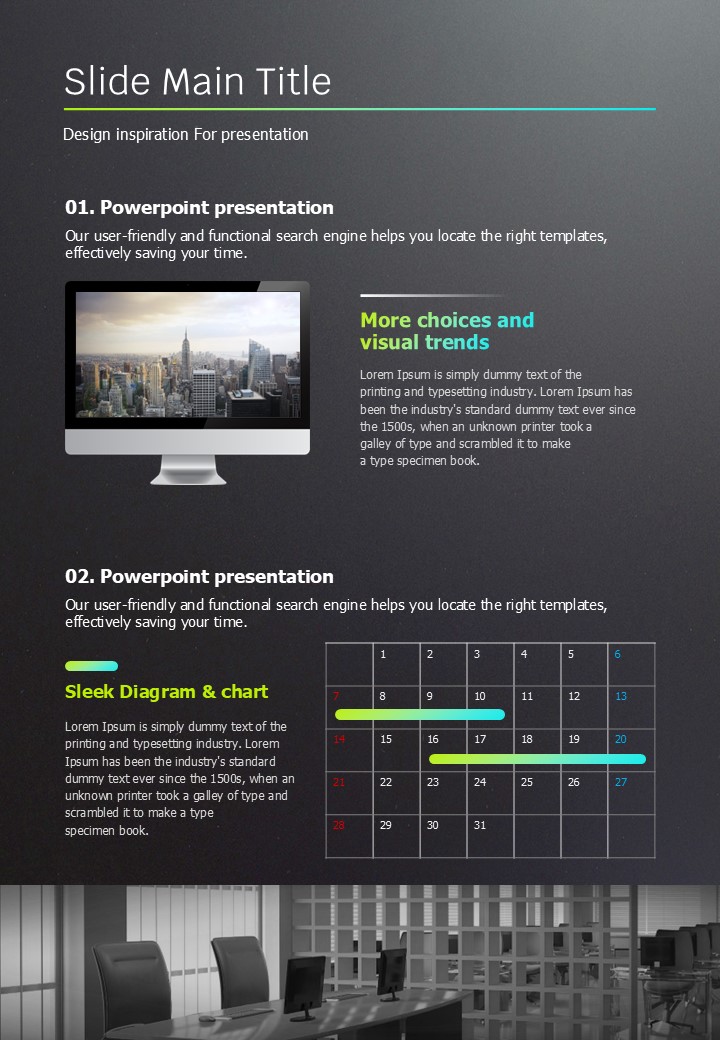 Slide Main Title

Design inspiration For presentation

01. Powerpoint presentation

Our user-friendly and functional search engine helps you locate the right templates, effectively saving your time.

More choices and visual trends

Lorem Ipsum is simply dummy text of the printing and typesetting industry. Lorem Ipsum has been the industry's standard dummy text ever since the 1500s, when an unknown printer took a galley of type and scrambled it to make a type specimen book.

02. Powerpoint presentation

Our user-friendly and functional search engine helps you locate the right templates, effectively saving your time.

Sleek Diagram & chart

Lorem Ipsum is simply dummy text of the printing and typesetting industry. Lorem Ipsum has been the industry's standard dummy text ever since the 1500s, when an unknown printer took a galley of type and scrambled it to make a type specimen book.

| | 1 | 2 | 3 | 4 | 5 | 6 |
|---|---|---|---|---|---|---|
| 7 | 8 | 9 | 10 | 11 | 12 | 13 |
| 14 | 15 | 16 | 17 | 18 | 19 | 20 |
| 21 | 22 | 23 | 24 | 25 | 26 | 27 |
| 28 | 29 | 30 | 31 | | | |